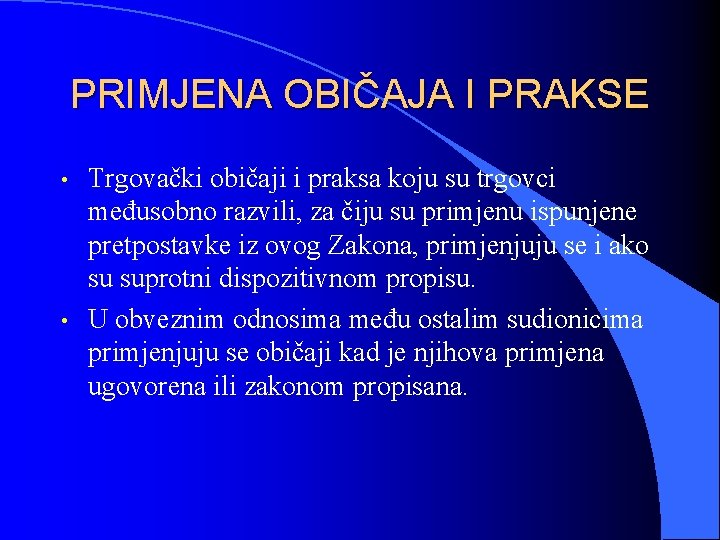 PRIMJENA OBIČAJA I PRAKSE

• Trgovački običaji i praksa koju su trgovci međusobno razvili, za čiju su primjenu ispunjene pretpostavke iz ovog Zakona, primjenjuju se i ako su suprotni dispozitivnom propisu.

• U obveznim odnosima među ostalim sudionicima primjenjuju se običaji kad je njihova primjena ugovorena ili zakonom propisana.